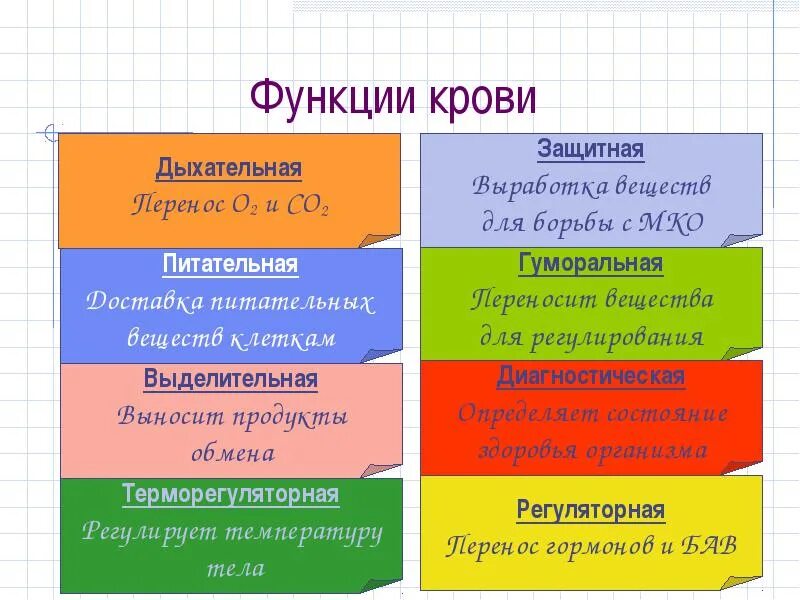 Функции крови

Дыхательная
Перенос $O_2$ и $CO_2$

Питательная
Доставка питательных веществ клеткам

Выделительная
Выносит продукты обмена

Терморегуляторная
Регулирует температуру тела

Защитная
Выработка веществ для борьбы с МКО

Гуморальная
Переносит вещества для регулирования

Диагностическая
Определяет состояние здоровья организма

Регуляторная
Перенос гормонов и БАВ